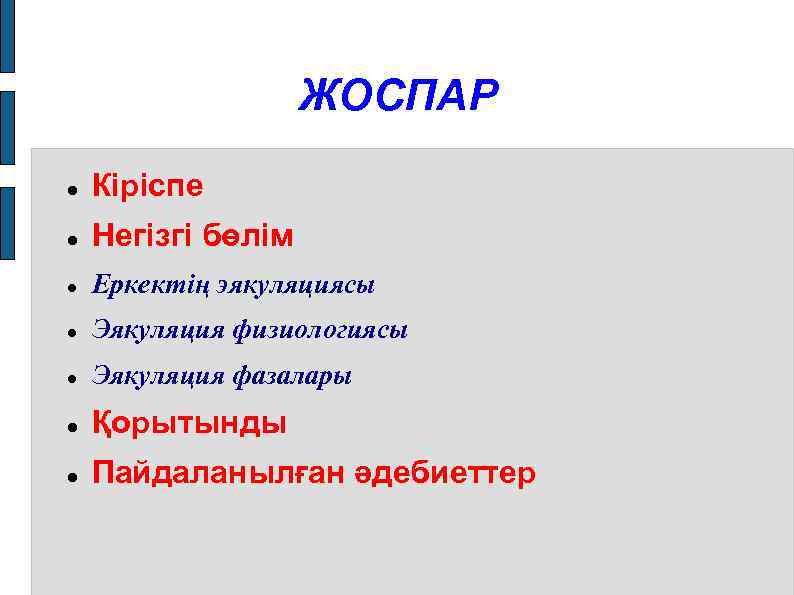 ЖОСПАР

- Кіріспе
- Негізгі бөлім
- Еркектің эякуляциясы
- Эякуляция физиологиясы
- Эякуляция фазалары
- Қорытынды
- Пайдаланылған әдебиеттер